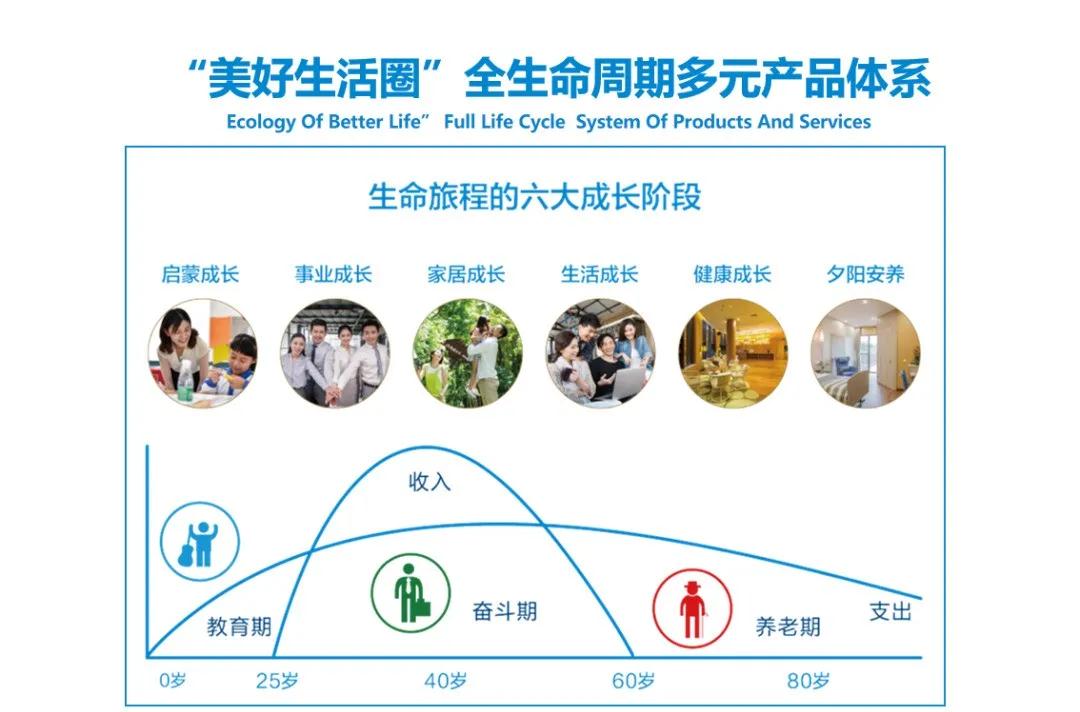 “美好生活圈”全生命周期多元产品体系
Ecology Of Better Life” Full Life Cycle System Of Products And Services

生命旅程的六大成长阶段

启蒙成长 事业成长 家居成长 生活成长 健康成长 夕阳安养

收入

教育期 奋斗期 养老期 支出

0岁 25岁 40岁 60岁 80岁